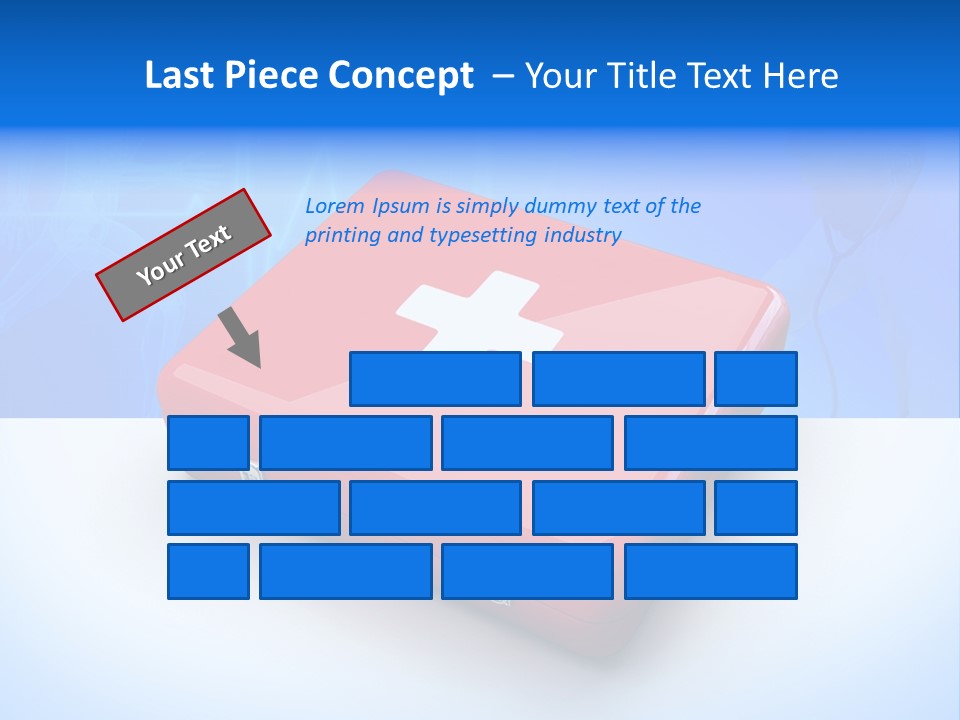 Last Piece Concept – Your Title Text Here

Your Text

Lorem Ipsum is simply dummy text of the printing and typesetting industry